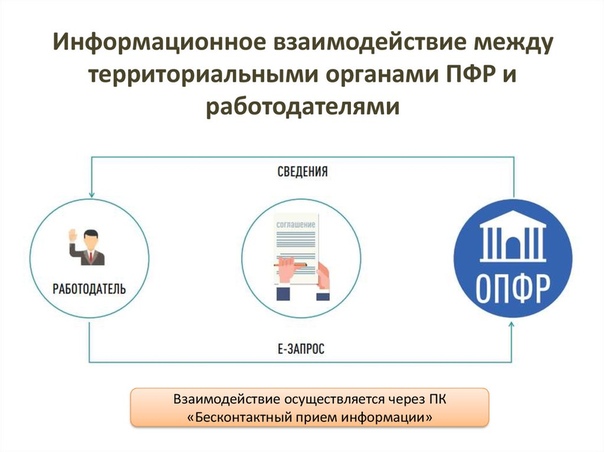 Информационное взаимодействие между территориальными органами ПФР и работодателями

СВЕДЕНИЯ

РАБОТОДАТЕЛЬ

соглашение

ОПФР

Е-ЗАПРОС

Взаимодействие осуществляется через ПК «Бесконтактный прием информации»